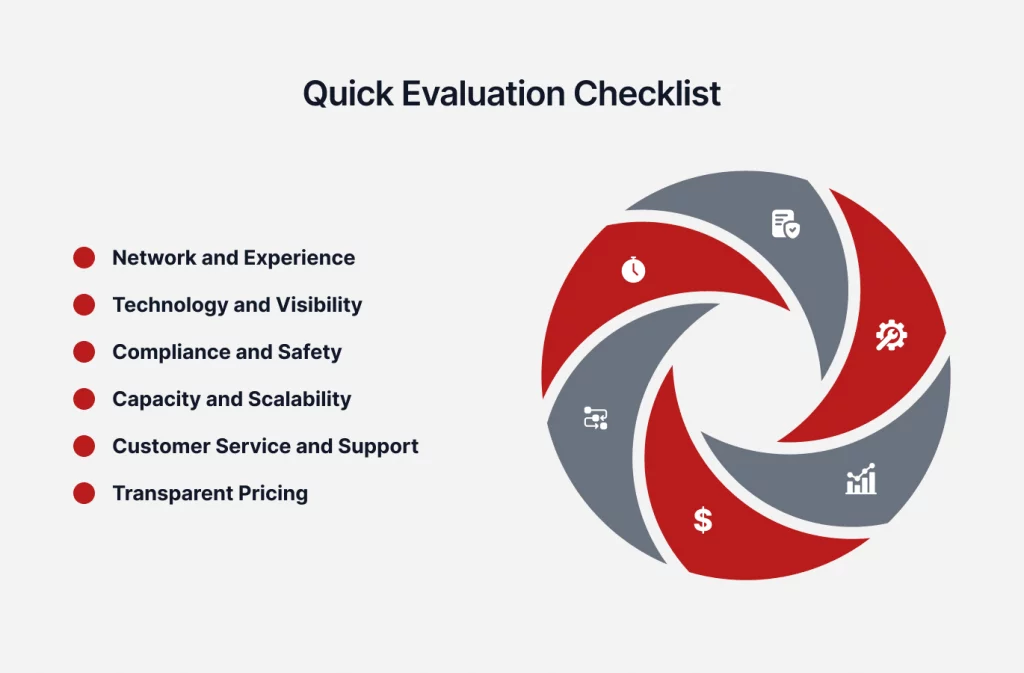 Quick Evaluation Checklist

Network and Experience
Technology and Visibility
Compliance and Safety
Capacity and Scalability
Customer Service and Support
Transparent Pricing

$